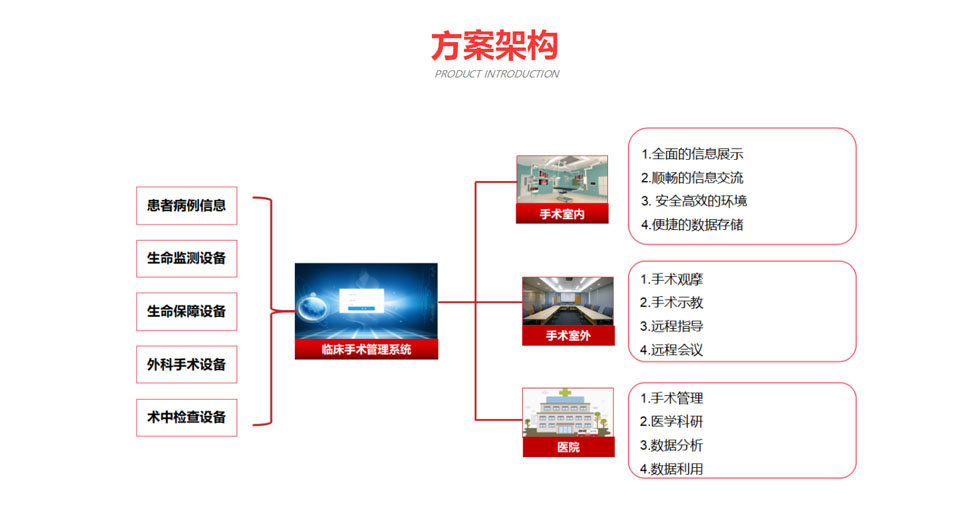 方案架构
PRODUCT INTRODUCTION

患者病例信息

生命监测设备

生命保障设备

外科手术设备

术中检查设备

临床手术管理系统

手术室内

1.全面的信息展示
2.顺畅的信息交流
3. 安全高效的环境
4.便捷的数据存储

手术室外

1.手术观摩
2.手术示教
3.远程指导
4.远程会议

医院

1.手术管理
2.医学科研
3.数据分析
4.数据利用